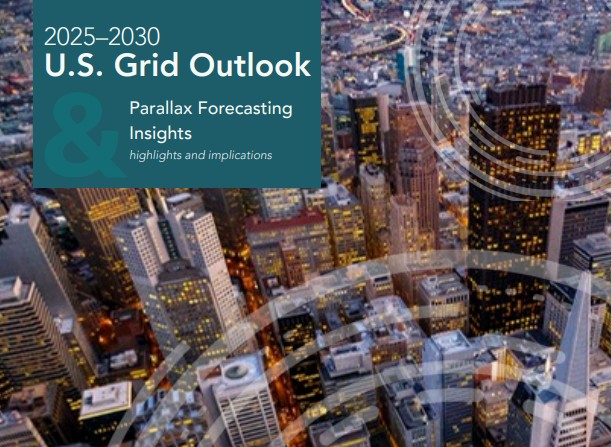 2025–2030
U.S. Grid Outlook

&

Parallax Forecasting Insights
highlights and implications